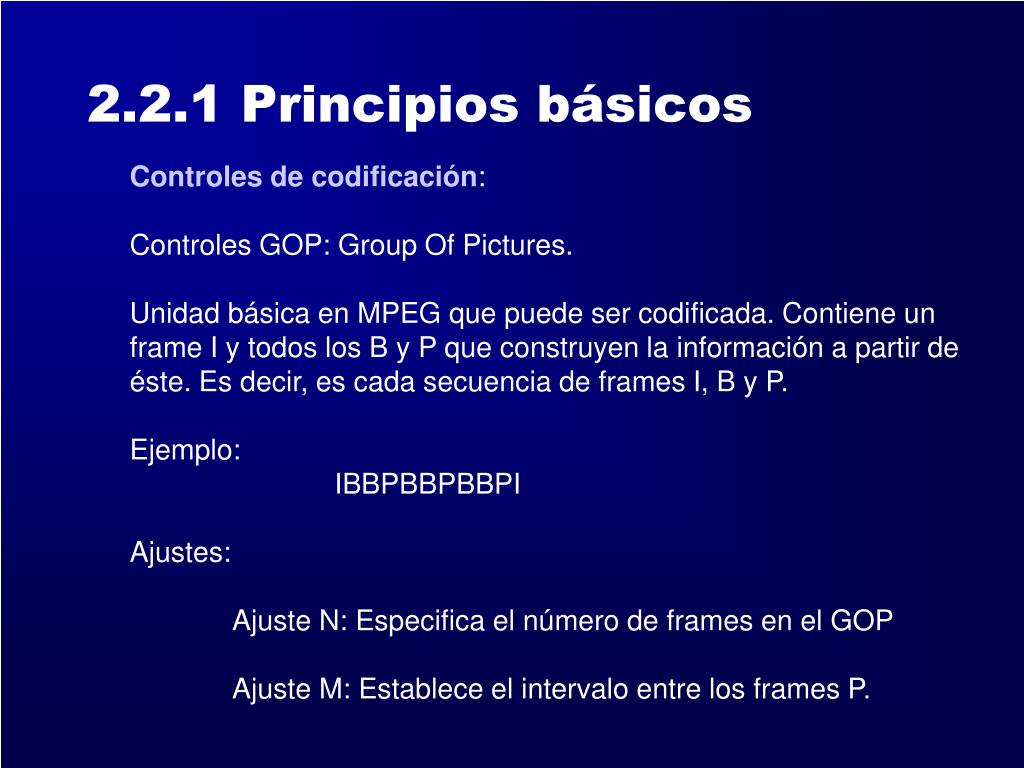 2.2.1 Principios básicos

Controles de codificación:

Controles GOP: Group Of Pictures.

Unidad básica en MPEG que puede ser codificada. Contiene un frame I y todos los B y P que construyen la información a partir de éste. Es decir, es cada secuencia de frames I, B y P.

Ejemplo:
IBBPBBPBBPI

Ajustes:

Ajuste N: Especifica el número de frames en el GOP

Ajuste M: Establece el intervalo entre los frames P.